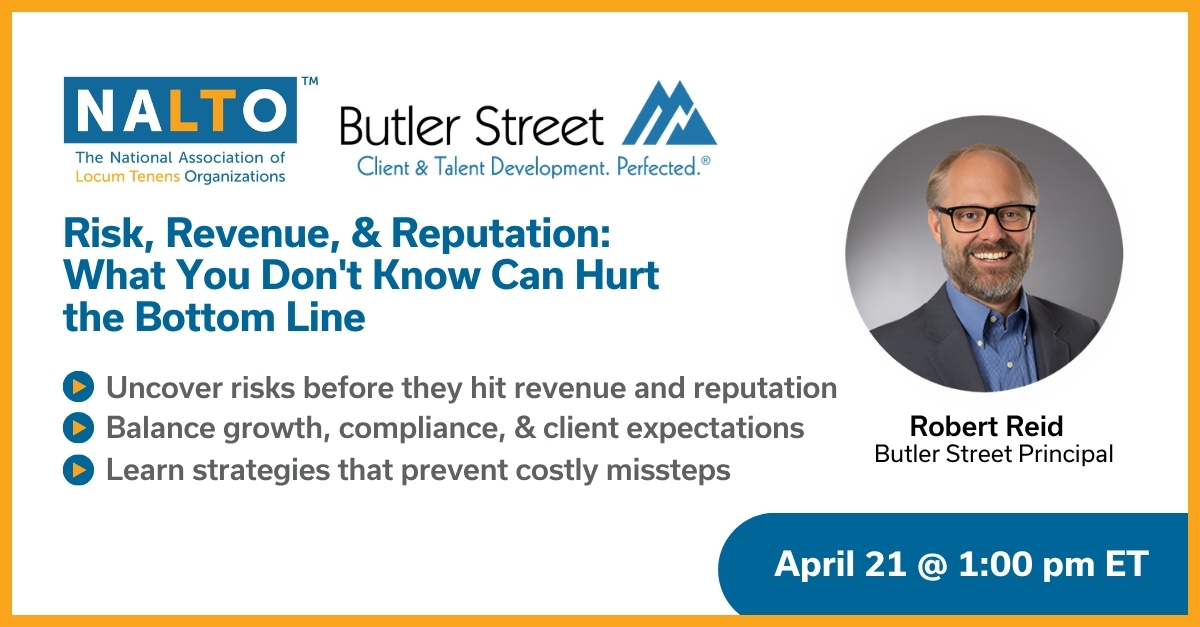 NALTO™
The National Association of Locum Tenens Organizations

Butler Street
Client & Talent Development. Perfected.®

Risk, Revenue, & Reputation: What You Don't Know Can Hurt the Bottom Line

Uncover risks before they hit revenue and reputation
Balance growth, compliance, & client expectations
Learn strategies that prevent costly missteps

Robert Reid
Butler Street Principal

April 21 @ 1:00 pm ET